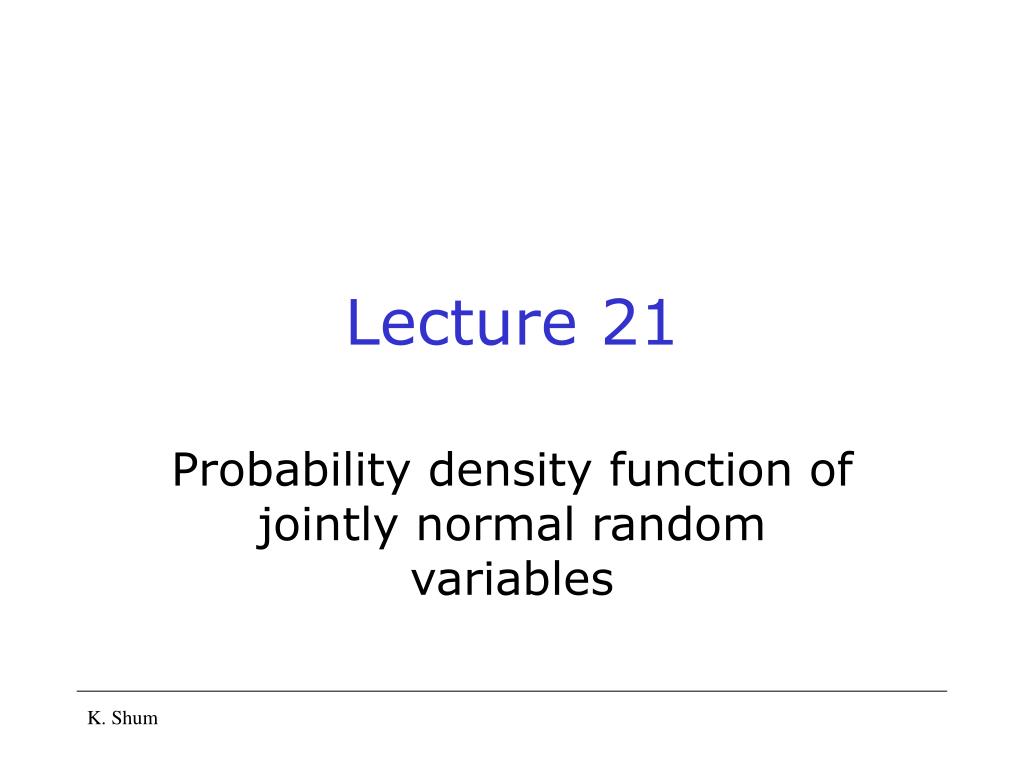 Lecture 21

Probability density function of jointly normal random variables

K. Shum